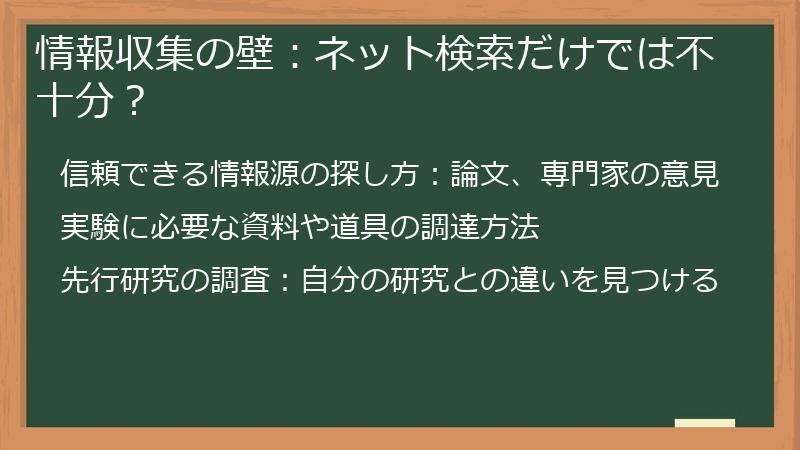 情報収集の壁：ネット検索だけでは不十分？

信頼できる情報源の探し方：論文、専門家の意見

実験に必要な資料や道具の調達方法

先行研究の調査：自分の研究との違いを見つける